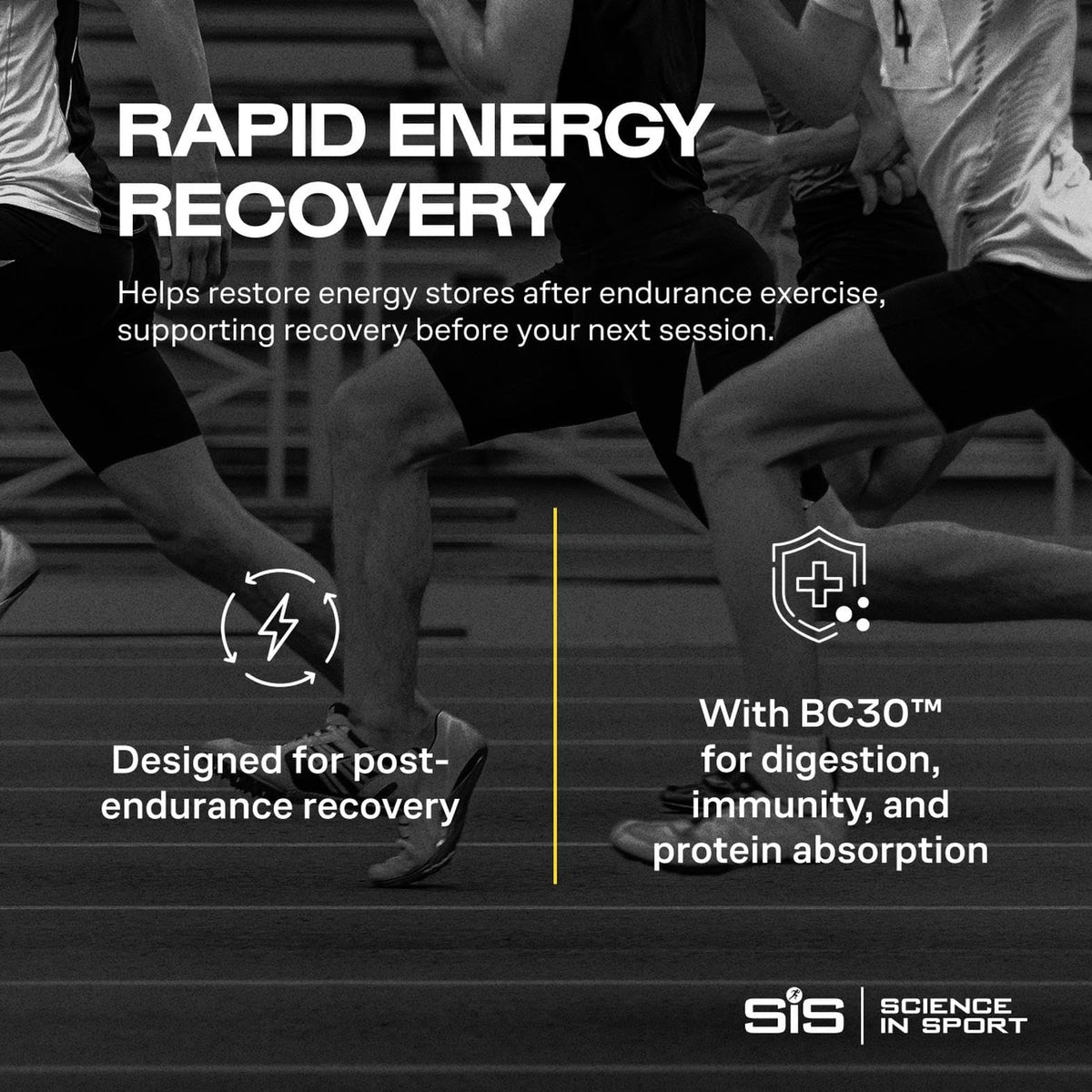 RAPID ENERGY RECOVERY

Helps restore energy stores after endurance exercise, supporting recovery before your next session.

Designed for post-endurance recovery

With BC30™ for digestion, immunity, and protein absorption

SiS | SCIENCE IN SPORT